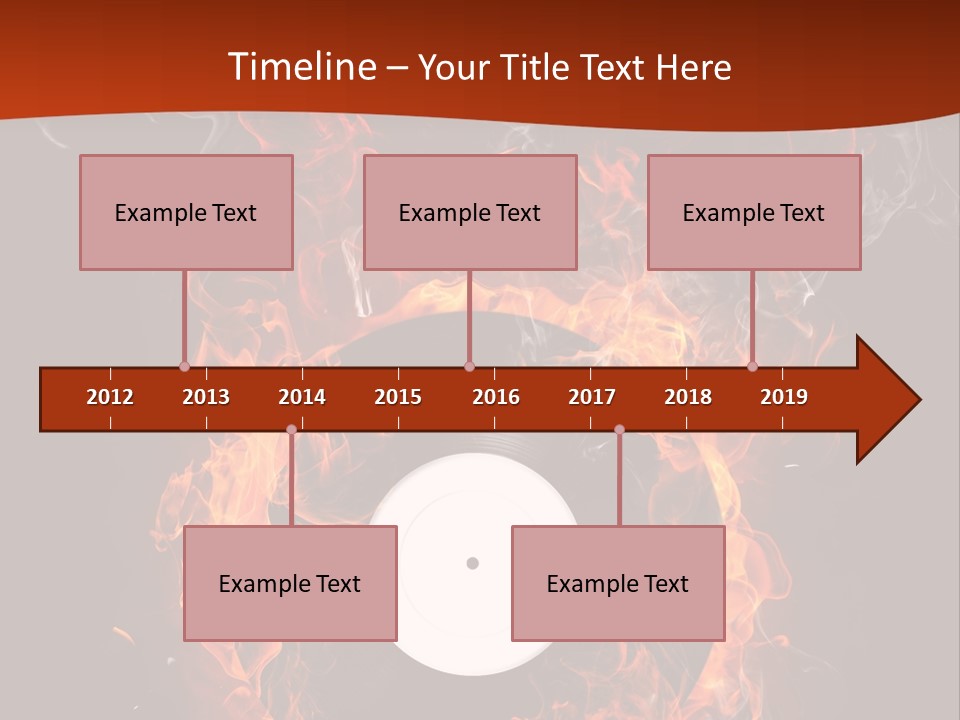 Timeline – Your Title Text Here

Example Text

Example Text

Example Text

2012 2013 2014 2015 2016 2017 2018 2019

Example Text

Example Text